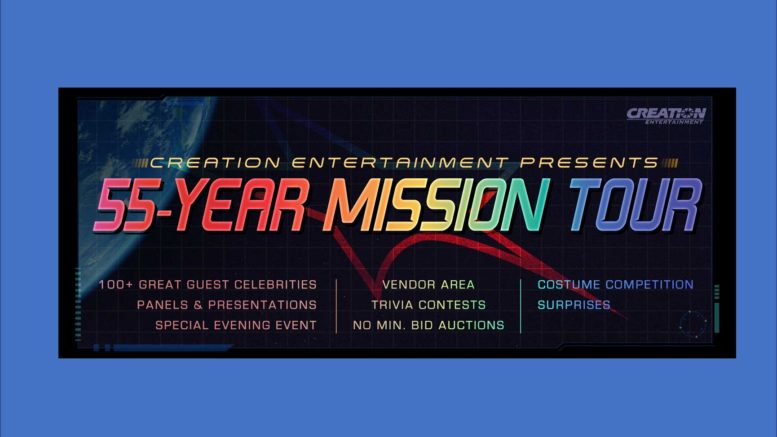 CREATION ENTERTAINMENT

CREATION ENTERTAINMENT PRESENTS

55-YEAR MISSION TOUR

100+ GREAT GUEST CELEBRITIES
PANELS & PRESENTATIONS
SPECIAL EVENING EVENT

VENDOR AREA
TRIVIA CONTESTS
NO MIN. BID AUCTIONS

COSTUME COMPETITION
SURPRISES